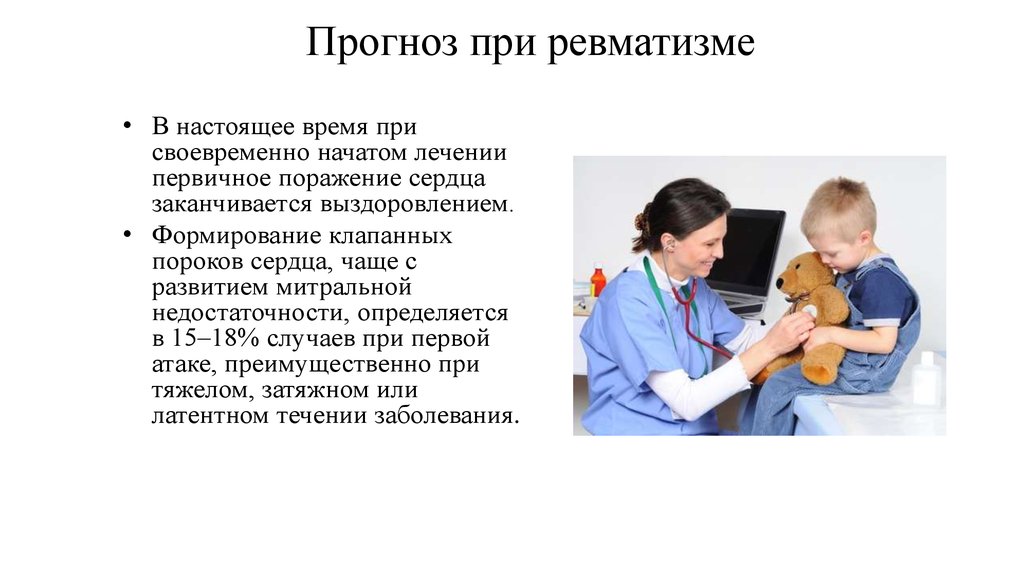 Прогноз при ревматизме

• В настоящее время при своевременно начатом лечении первичное поражение сердца заканчивается выздоровлением.

• Формирование клапанных пороков сердца, чаще с развитием митральной недостаточности, определяется в 15–18% случаев при первой атаке, преимущественно при тяжелом, затяжном или латентном течении заболевания.